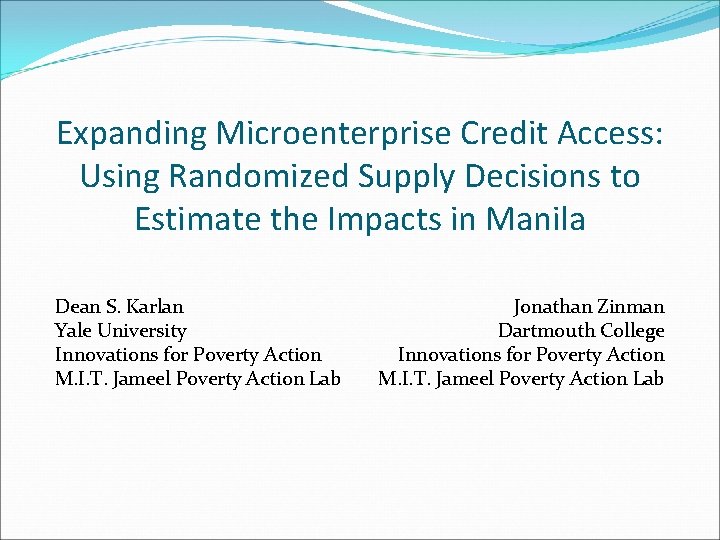 Expanding Microenterprise Credit Access: Using Randomized Supply Decisions to Estimate the Impacts in Manila

Dean S. Karlan
Yale University
Innovations for Poverty Action
M.I.T. Jameel Poverty Action Lab

Jonathan Zinman
Dartmouth College
Innovations for Poverty Action
M.I.T. Jameel Poverty Action Lab